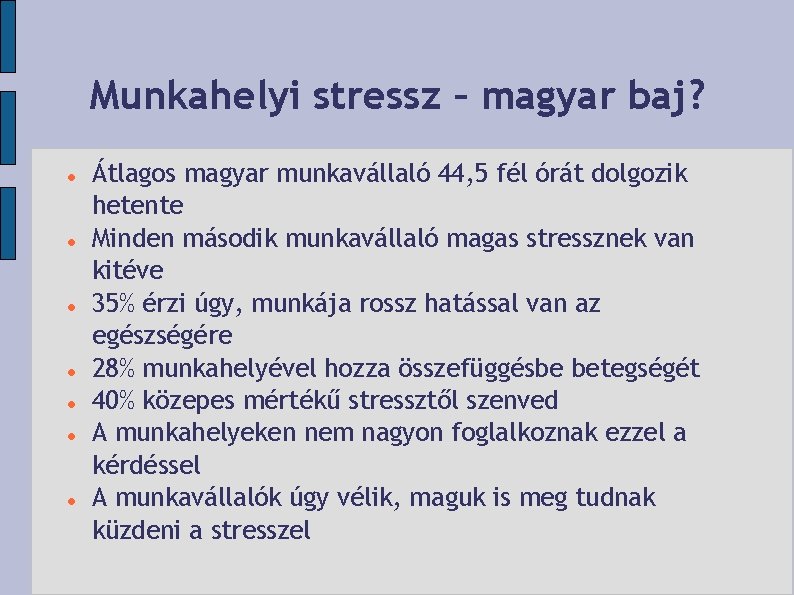 Munkahelyi stressz – magyar baj?

- Átlagos magyar munkavállaló 44,5 fél órát dolgozik hetente
- Minden második munkavállaló magas stressznek van kitéve
- 35% érzi úgy, munkája rossz hatással van az egészségére
- 28% munkahelyével hozza összefüggésbe betegségét
- 40% közepes mértékű stressztől szenved
- A munkahelyeken nem nagyon foglalkoznak ezzel a kérdéssel
- A munkavállalók úgy vélik, maguk is meg tudnak küzdeni a stresszel